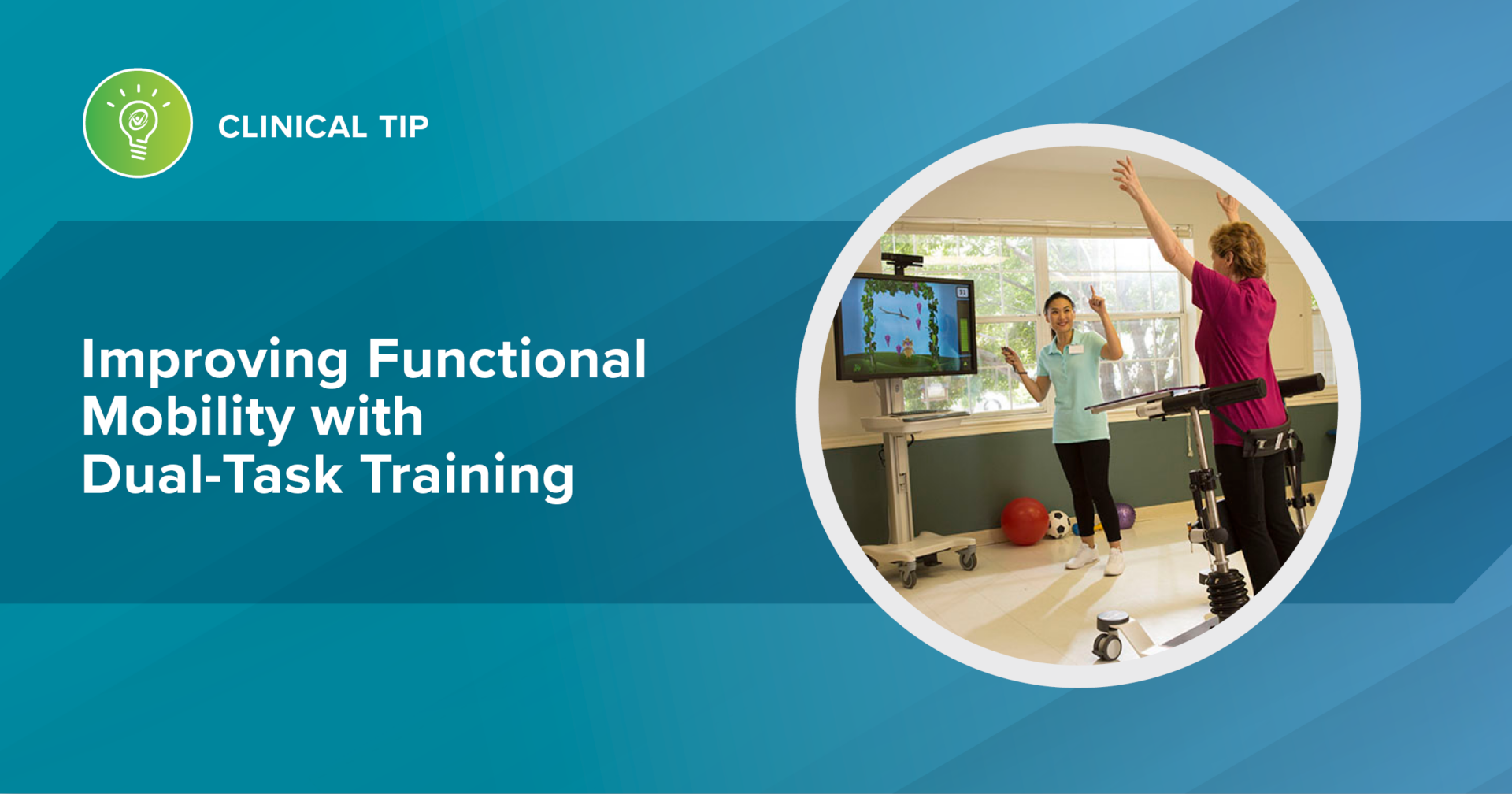 CLINICAL TIP

Improving Functional Mobility with Dual-Task Training